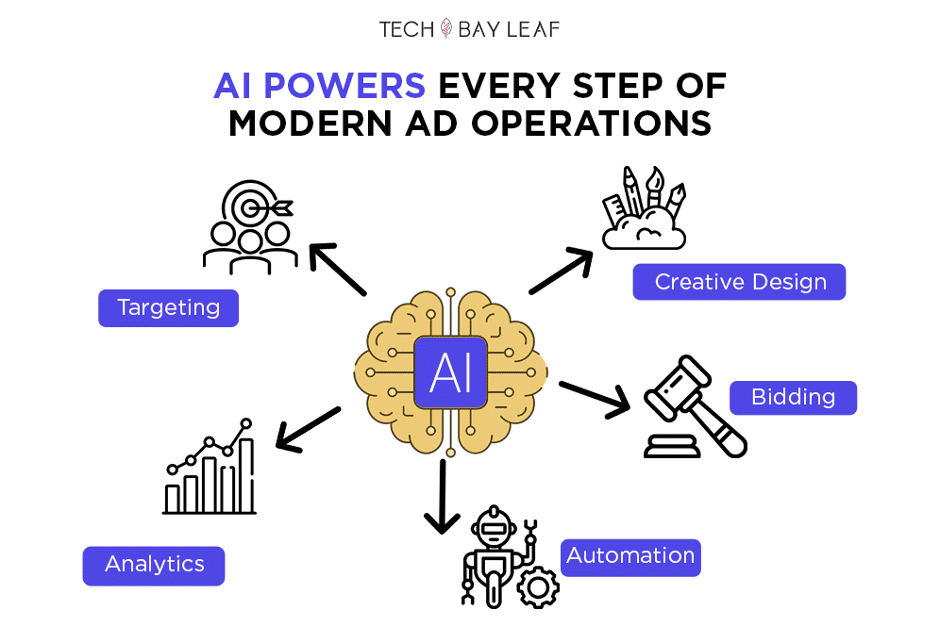 TECH BAY LEAF

AI POWERS EVERY STEP OF MODERN AD OPERATIONS

Targeting

Creative Design

AI

Bidding

Analytics

Automation